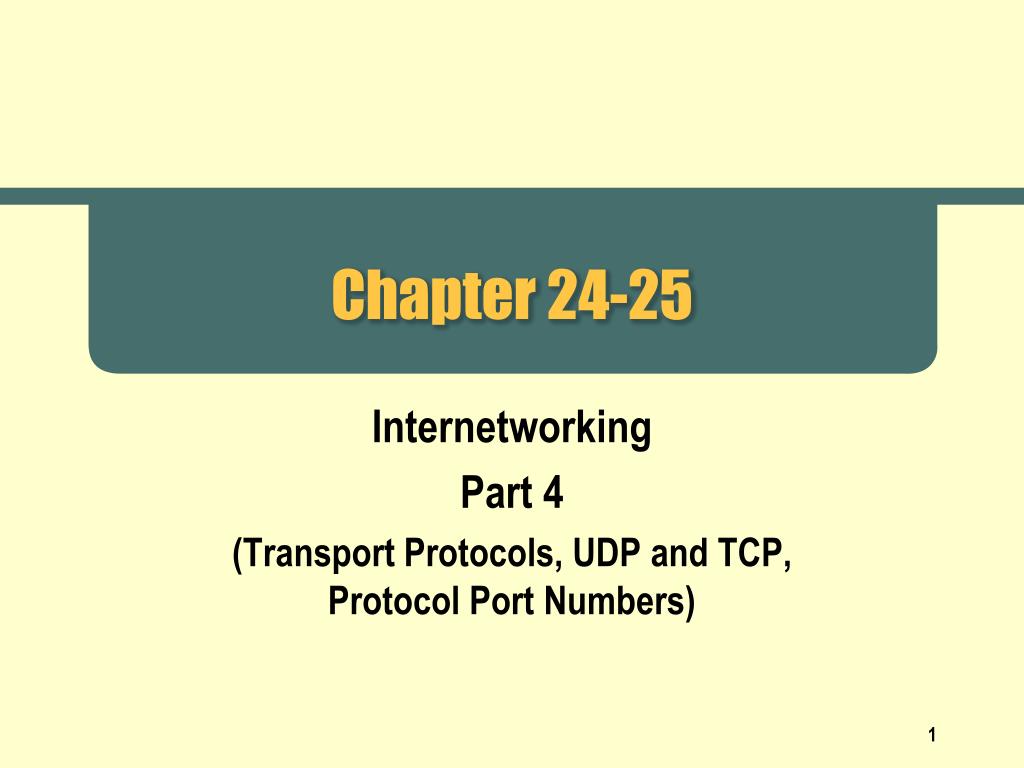 Chapter 24-25

Internetworking
Part 4
(Transport Protocols, UDP and TCP, Protocol Port Numbers)

1